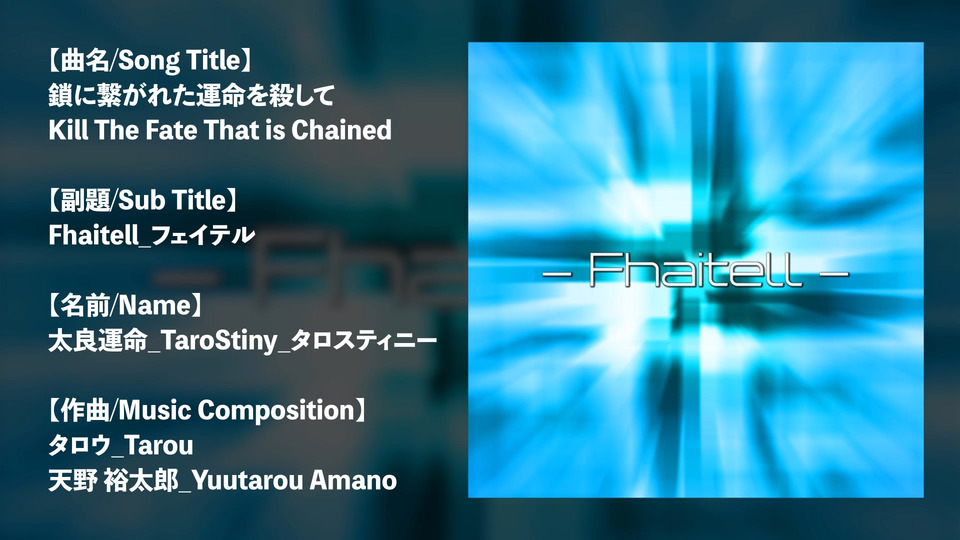 【曲名/Song Title】
鎖に繋がれた運命を殺して
Kill The Fate That is Chained

【副題/Sub Title】
Fhaitell_フェイテル

【名前/Name】
太良運命_TaroStiny_タロスティニー

【作曲/Music Composition】
タロウ_Tarou
天野 裕太郎_Yuutarou Amano

– Fhaitell –